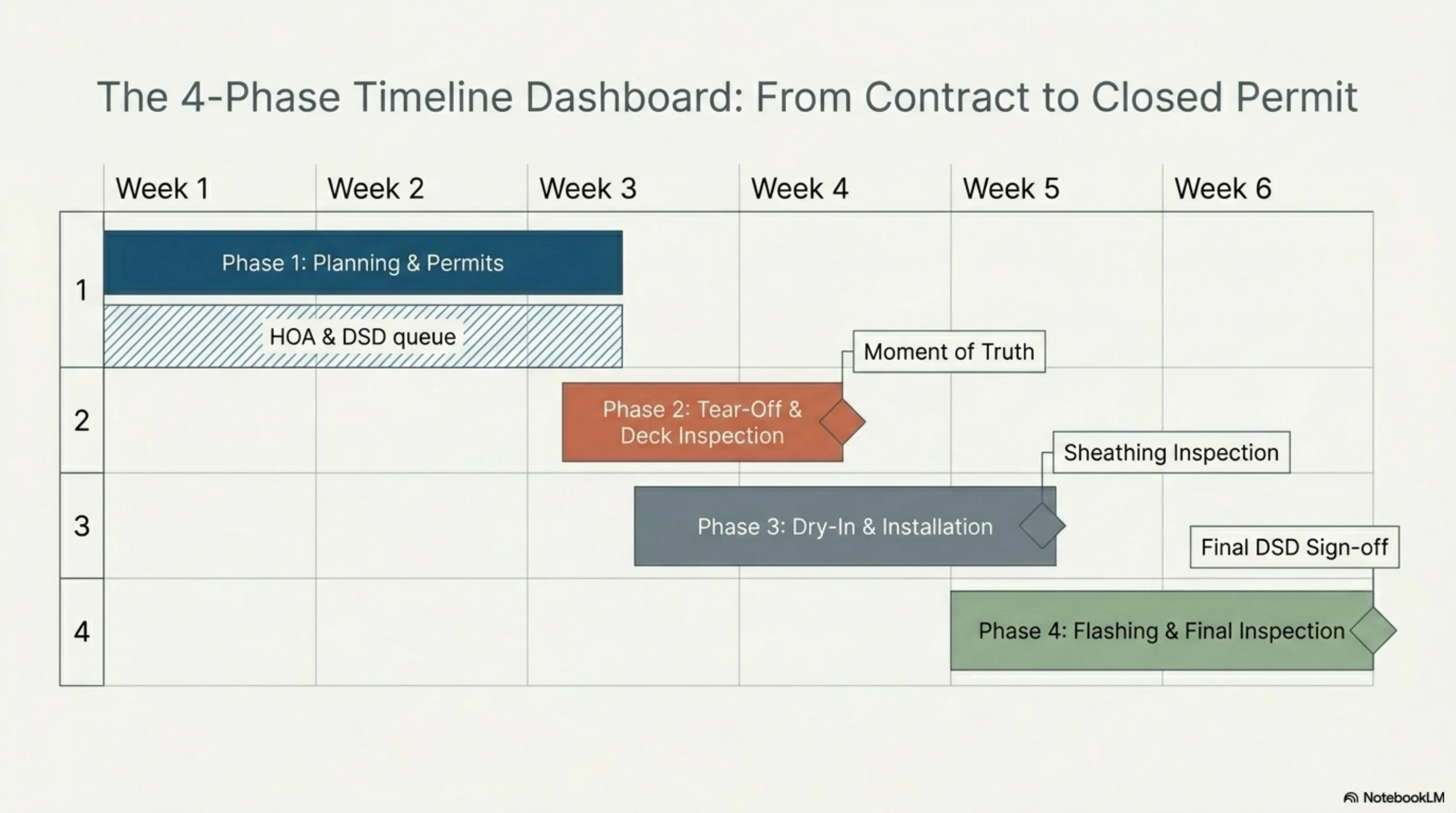 The 4-Phase Timeline Dashboard: From Contract to Closed Permit

Week 1
Week 2
Week 3
Week 4
Week 5
Week 6

1
Phase 1: Planning & Permits
HOA & DSD queue

Moment of Truth

2
Phase 2: Tear-Off & Deck Inspection

Sheathing Inspection

3
Phase 3: Dry-In & Installation

Final DSD Sign-off

4
Phase 4: Flashing & Final Inspection

NotebookLM